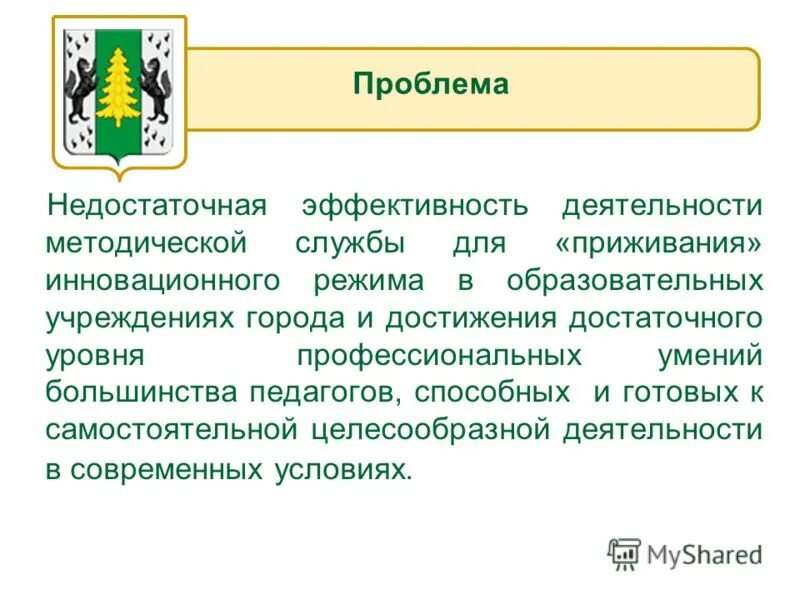 Проблема

Недостаточная эффективность деятельности методической службы для «приживания» инновационного режима в образовательных учреждениях города и достижения достаточного уровня профессиональных умений большинства педагогов, способных и готовых к самостоятельной целесообразной деятельности в современных условиях.

MyShared